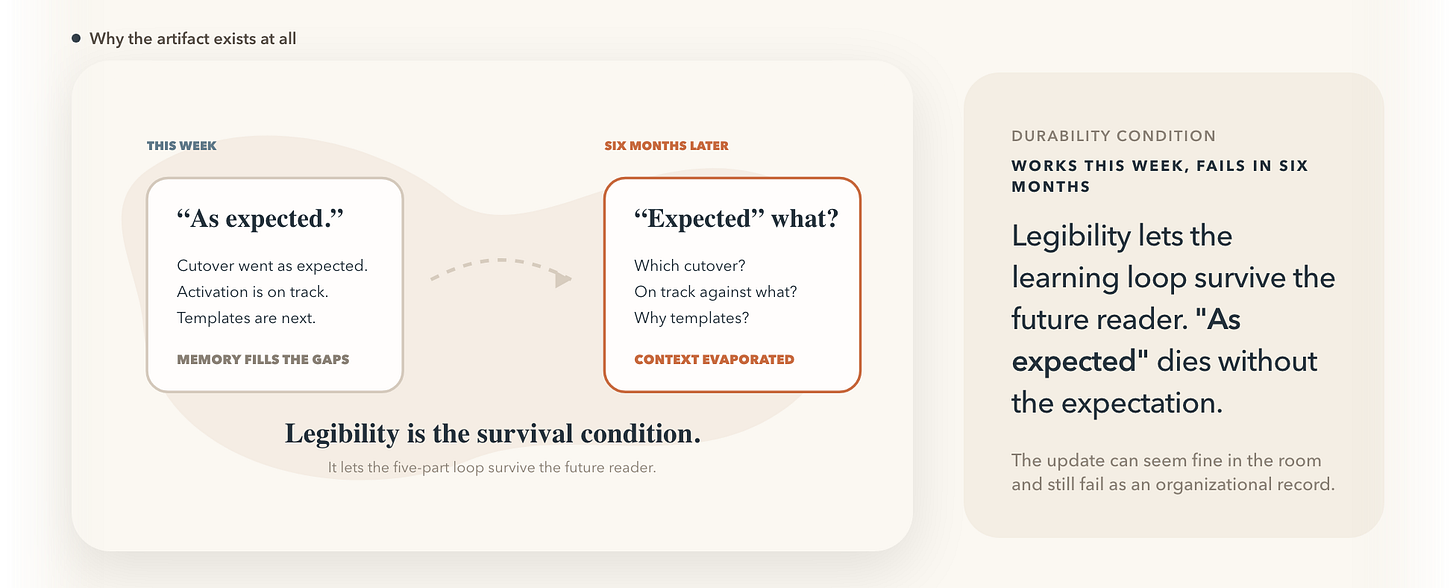 Why the artifact exists at all

THIS WEEK

“As expected.”

Cutover went as expected.
Activation is on track.
Templates are next.

MEMORY FILLS THE GAPS

SIX MONTHS LATER

“Expected” what?

Which cutover?
On track against what?
Why templates?

CONTEXT EVAPORATED

Legibility is the survival condition.

It lets the five-part loop survive the future reader.

DURABILITY CONDITION

WORKS THIS WEEK, FAILS IN SIX MONTHS

Legibility lets the learning loop survive the future reader. "As expected" dies without the expectation.

The update can seem fine in the room and still fail as an organizational record.